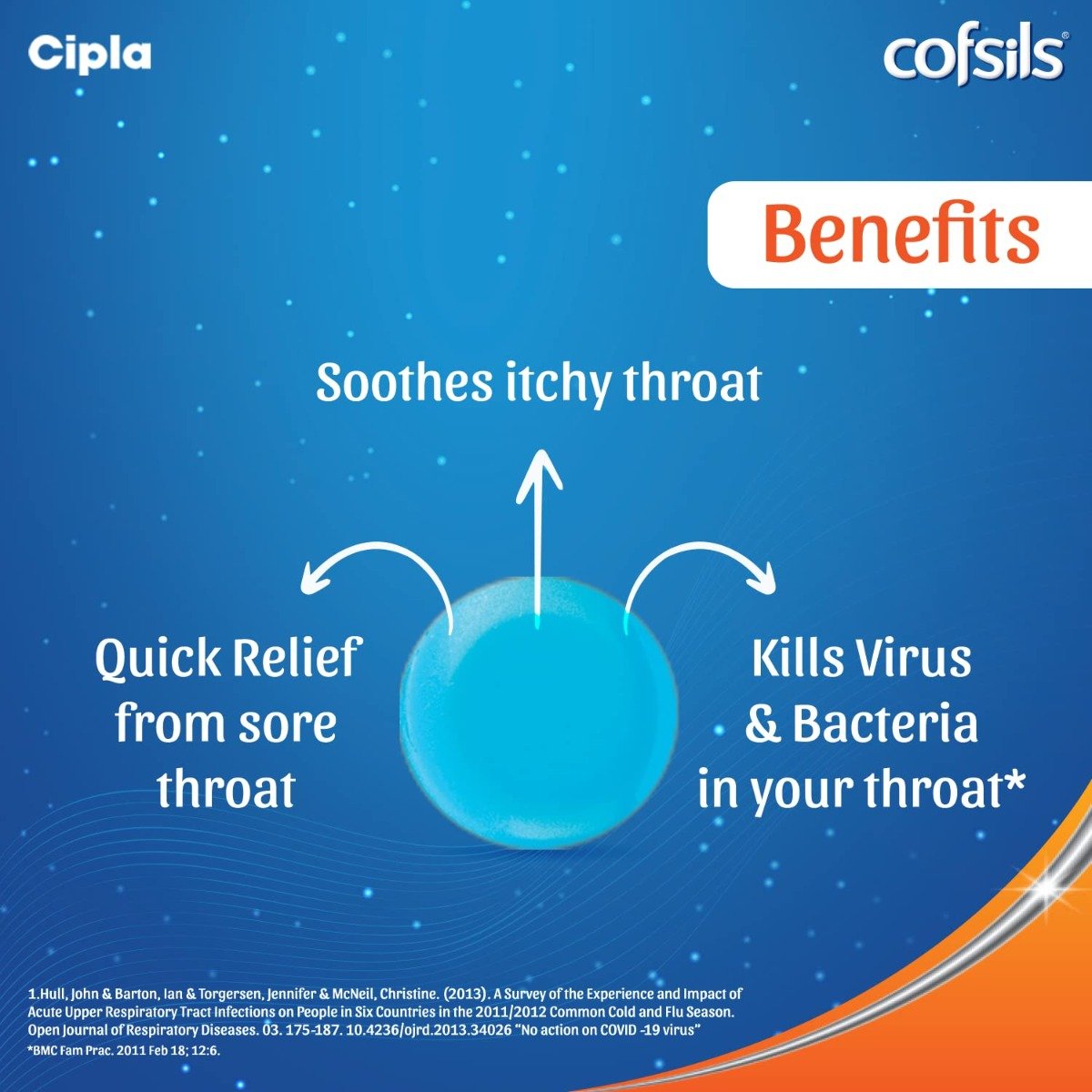 Cipla

cofsils®

Benefits

Soothes itchy throat

Quick Relief from sore throat

Kills Virus & Bacteria in your throat*

1.Hull, John & Barton, Ian & Torgersen, Jennifer & McNeil, Christine. (2013). A Survey of the Experience and Impact of Acute Upper Respiratory Tract Infections on People in Six Countries in the 2011/2012 Common Cold and Flu Season. Open Journal of Respiratory Diseases. 03. 175-187. 10.4236/ojrd.2013.34026 "No action on COVID -19 virus"
*BMC Fam Prac. 2011 Feb 18; 12:6.